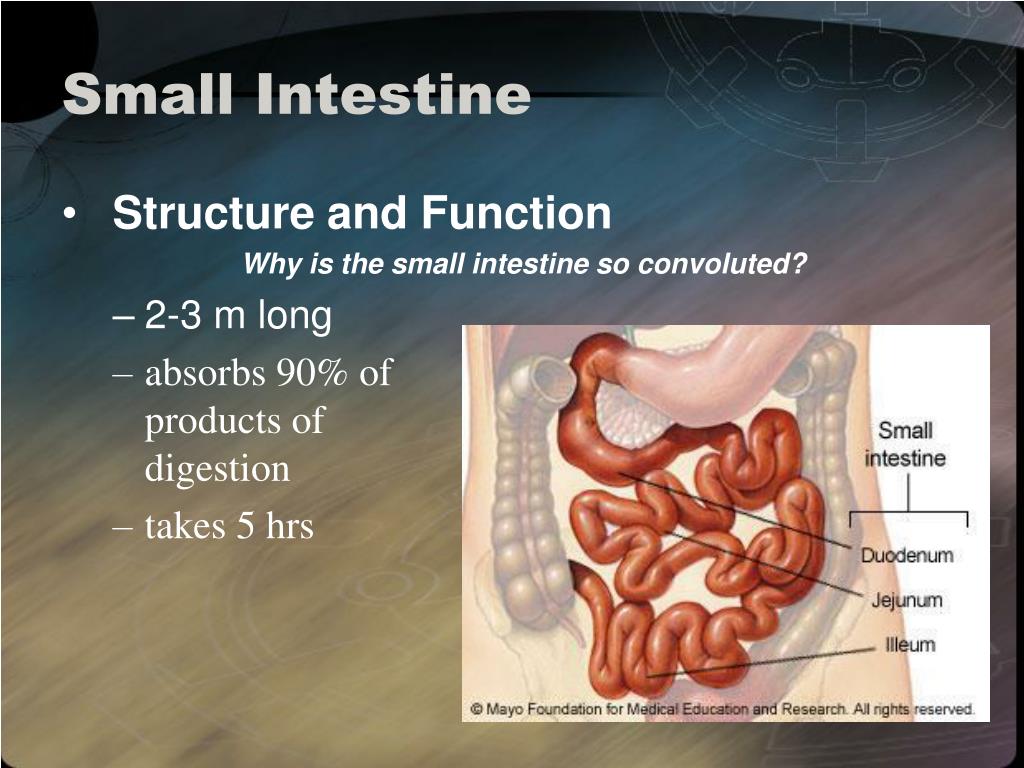 Small Intestine

• Structure and Function

Why is the small intestine so convoluted?

– 2-3 m long

– absorbs 90% of products of digestion

– takes 5 hrs

Small intestine

Duodenum

Jejunum

Illeum

© Mayo Foundation for Medical Education and Research. All rights reserved.